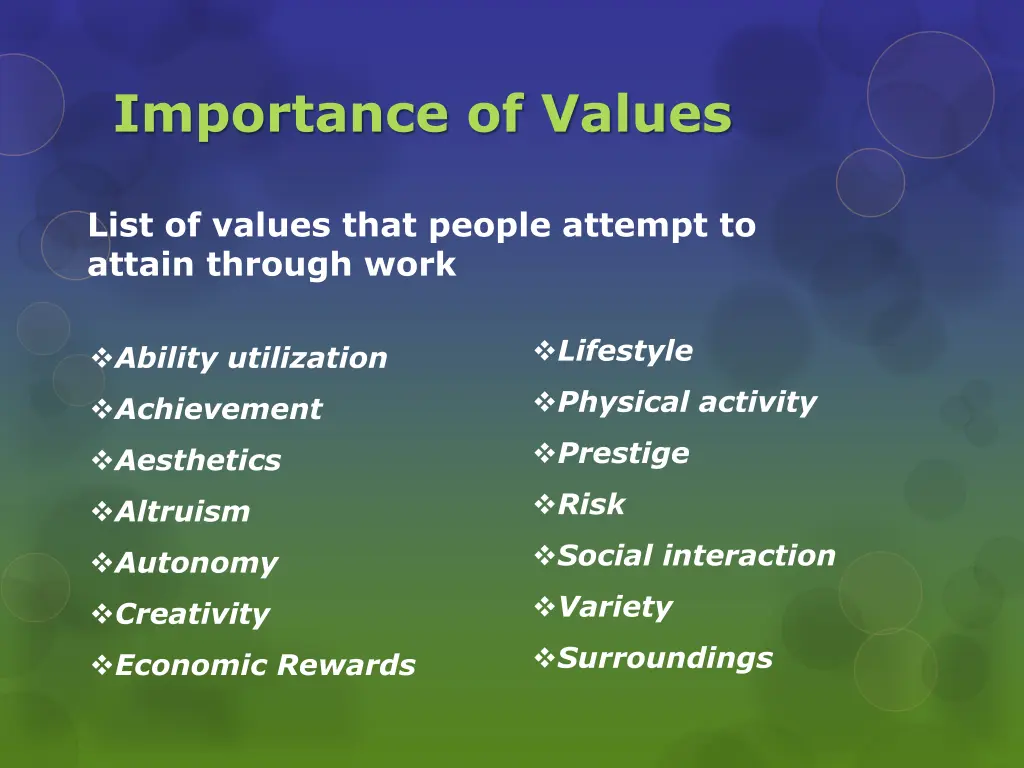 Importance of Values

List of values that people attempt to attain through work

❖Ability utilization
❖Achievement
❖Aesthetics
❖Altruism
❖Autonomy
❖Creativity
❖Economic Rewards

❖Lifestyle
❖Physical activity
❖Prestige
❖Risk
❖Social interaction
❖Variety
❖Surroundings